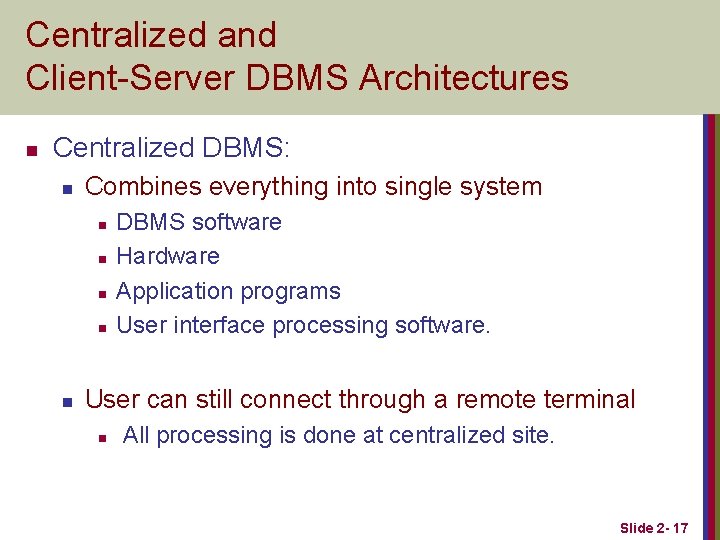 Centralized and
Client-Server DBMS Architectures

Centralized DBMS:

Combines everything into single system

DBMS software

Hardware

Application programs

User interface processing software.

User can still connect through a remote terminal

All processing is done at centralized site.

Slide 2- 17